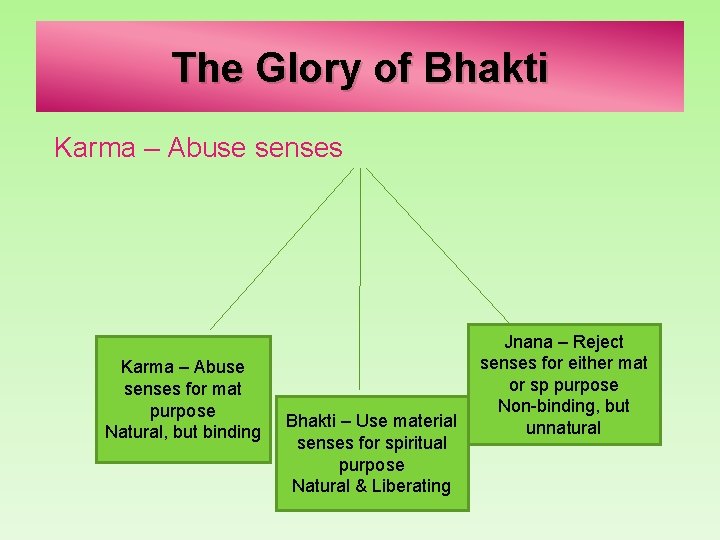 The Glory of Bhakti

Karma – Abuse senses

Karma – Abuse senses for mat purpose
Natural, but binding

Bhakti – Use material senses for spiritual purpose
Natural & Liberating

Jnana – Reject senses for either mat or sp purpose
Non-binding, but unnatural